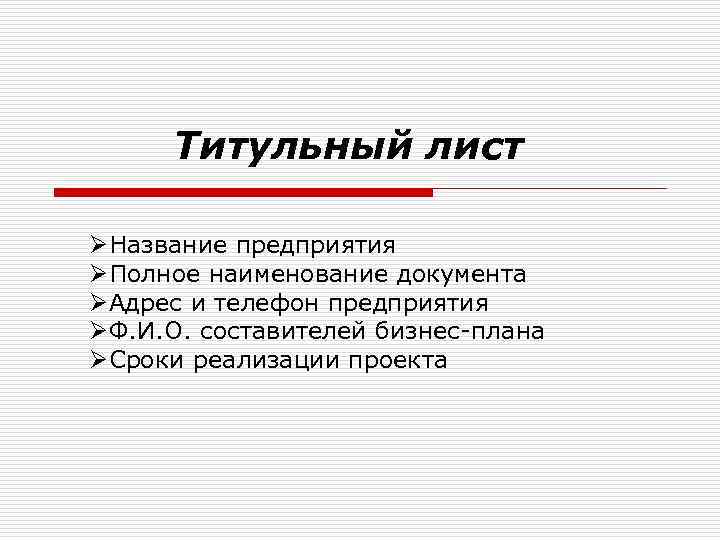 Титульный лист

➢Название предприятия
➢Полное наименование документа
➢Адрес и телефон предприятия
➢Ф.И.О. составителей бизнес-плана
➢Сроки реализации проекта